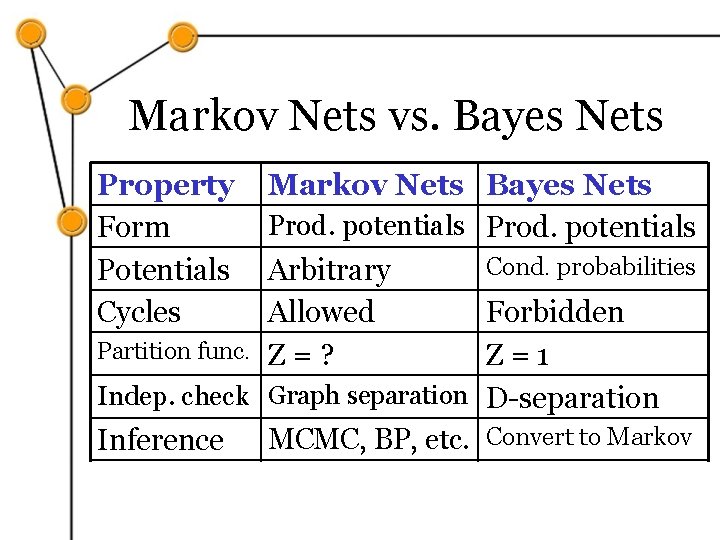 Markov Nets vs. Bayes Nets

| Property | Markov Nets | Bayes Nets |
|---|---|---|
| Form | Prod. potentials | Prod. potentials |
| Potentials | Arbitrary | Cond. probabilities |
| Cycles | Allowed | Forbidden |
| Partition func. | Z = ? | Z = 1 |
| Indep. check | Graph separation | D-separation |
| Inference | MCMC, BP, etc. | Convert to Markov |